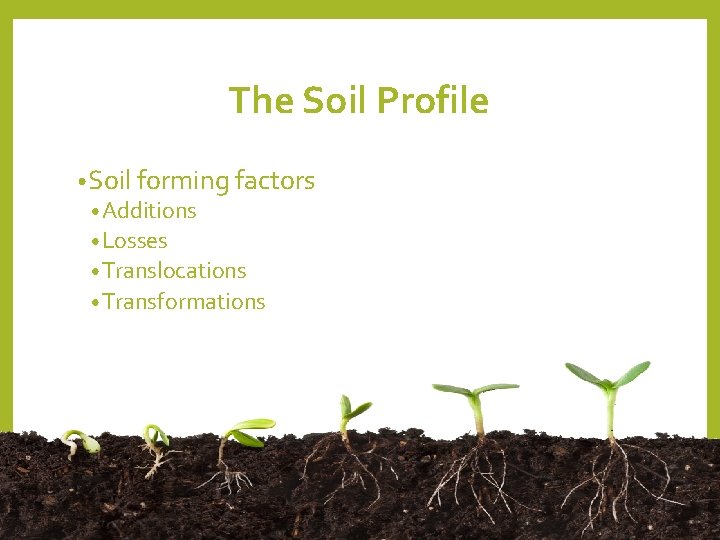 The Soil Profile

• Soil forming factors
  • Additions
  • Losses
  • Translocations
  • Transformations